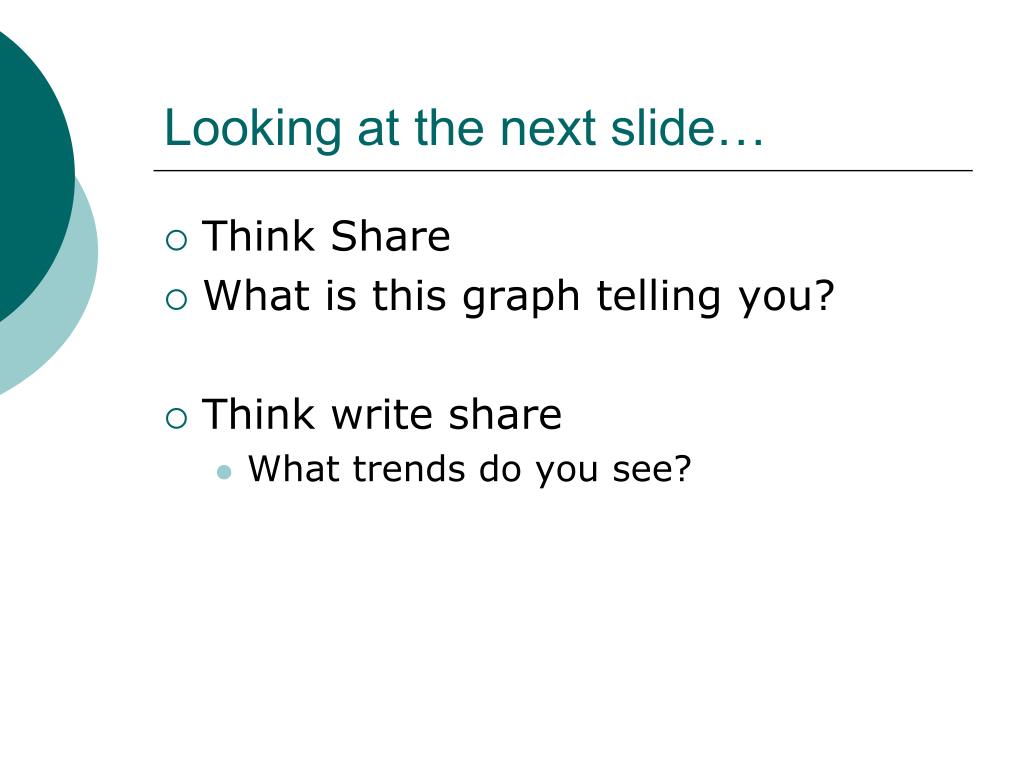 Looking at the next slide…

Think Share

What is this graph telling you?

Think write share

What trends do you see?